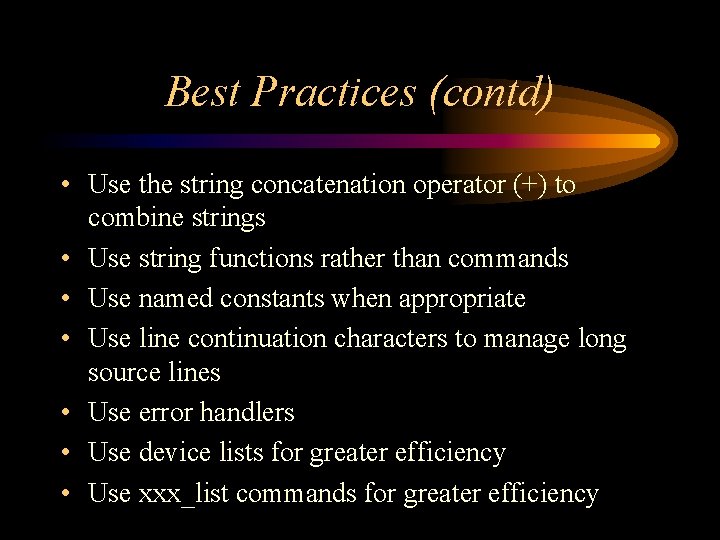 Best Practices (contd)

• Use the string concatenation operator (+) to combine strings
• Use string functions rather than commands
• Use named constants when appropriate
• Use line continuation characters to manage long source lines
• Use error handlers
• Use device lists for greater efficiency
• Use xxx_list commands for greater efficiency